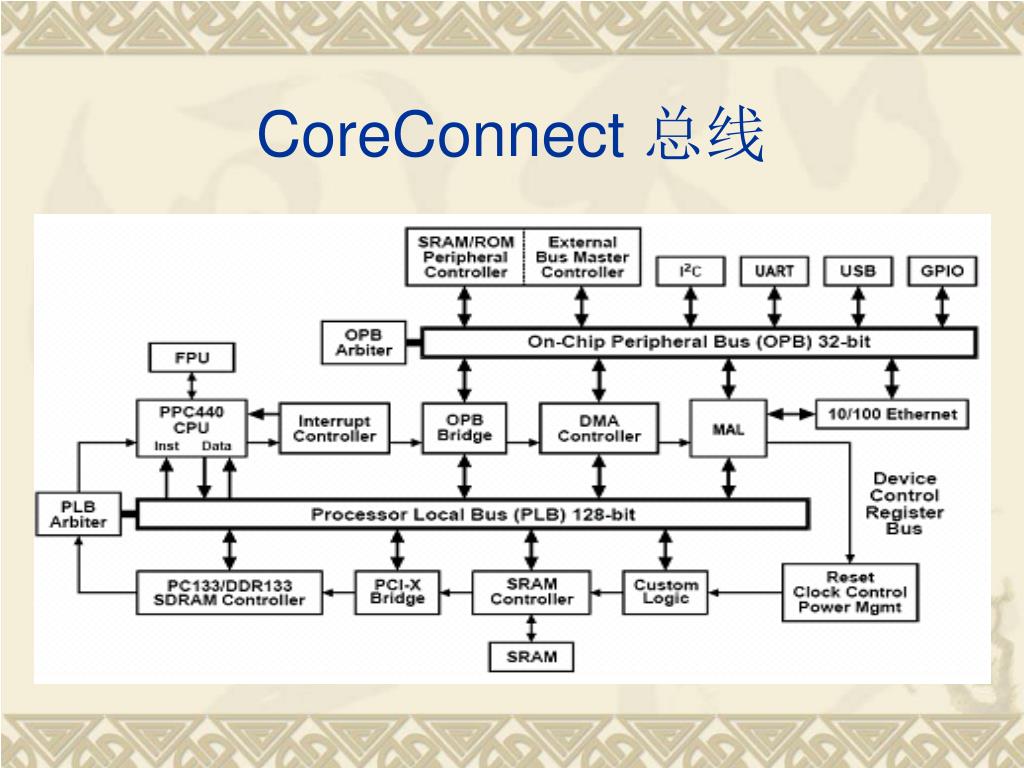 CoreConnect 总线

SRAM/ROM Peripheral Controller

External Bus Master Controller

$I^2C$

UART

USB

GPIO

OPB Arbiter

On-Chip Peripheral Bus (OPB) 32-bit

FPU

PPC440 CPU

Inst

Data

Interrupt Controller

OPB Bridge

DMA Controller

MAL

10/100 Ethernet

Device Control Register Bus

PLB Arbiter

Processor Local Bus (PLB) 128-bit

PC133/DDR133 SDRAM Controller

PCI-X Bridge

SRAM Controller

Custom Logic

Reset Clock Control Power Mgmt

SRAM